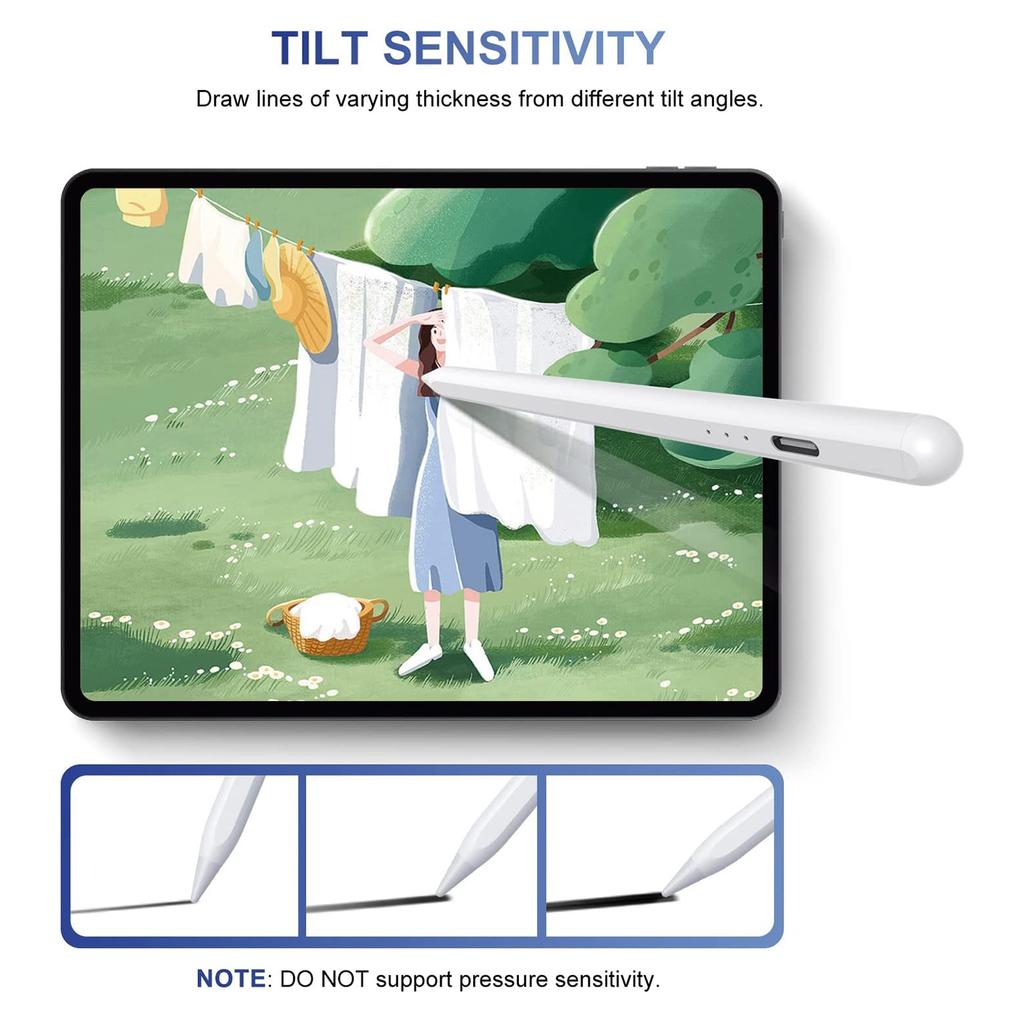 TILT SENSITIVITY

Draw lines of varying thickness from different tilt angles.

NOTE: DO NOT support pressure sensitivity.